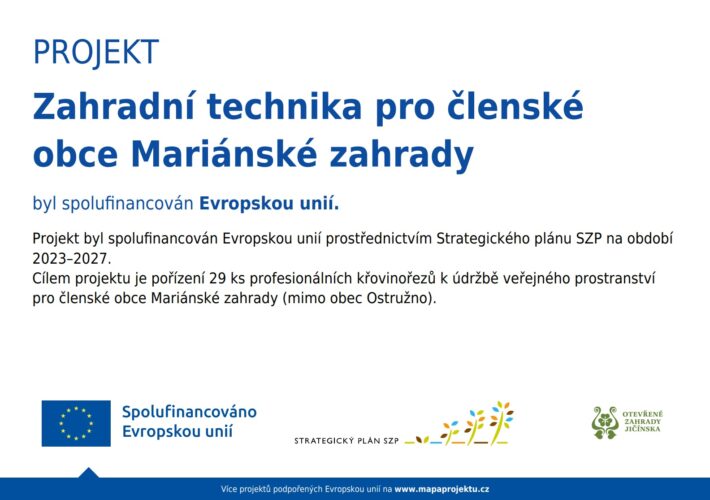 PROJEKT

Zahradní technika pro členské obce Mariánské zahrady

byl spolufinancován Evropskou unií.

Projekt byl spolufinancován Evropskou unií prostřednictvím Strategického plánu SZP na období 2023–2027.
Cílem projektu je pořízení 29 ks profesionálních křovinořezů k údržbě veřejného prostranství pro členské obce Mariánské zahrady (mimo obec Ostružno).

Spolufinancováno Evropskou unií

STRATEGICKÝ PLÁN SZP

OTEVŘENÉ ZAHRADY JIČÍNSKA

Více projektů podpořených Evropskou unií na www.mapaprojektu.cz